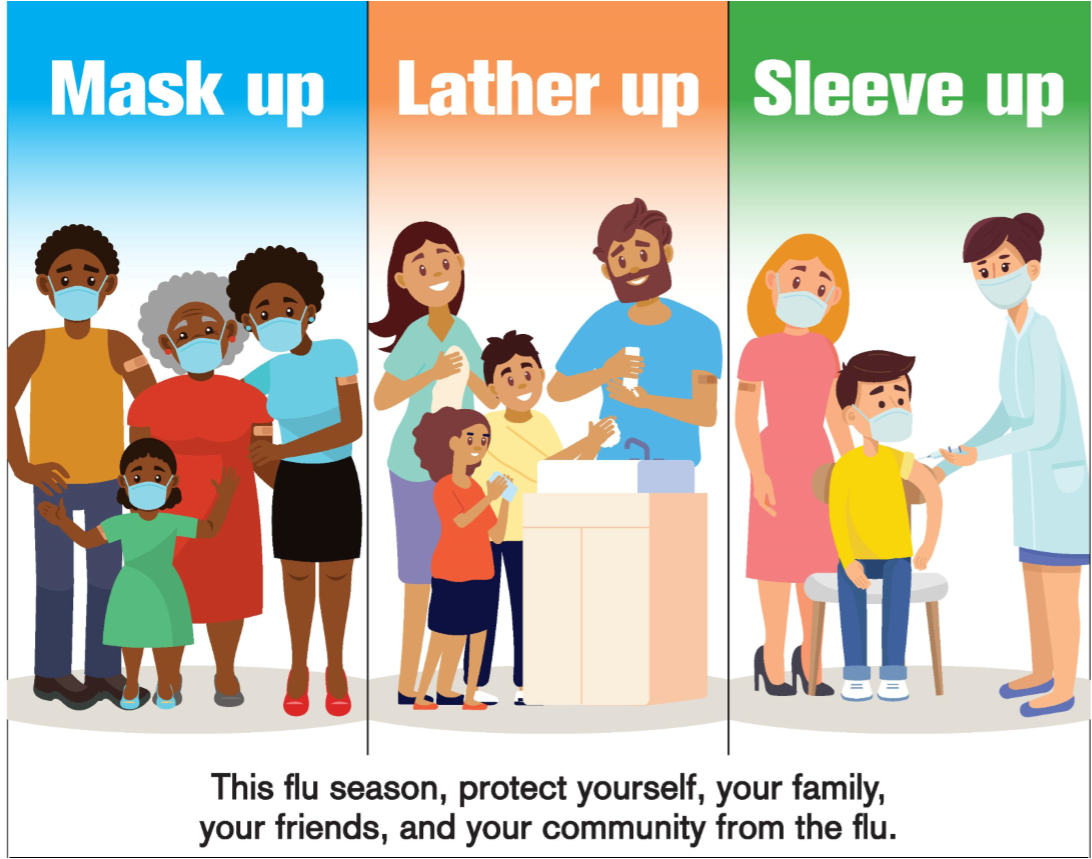 Mask up

Lather up

Sleeve up

This flu season, protect yourself, your family, your friends, and your community from the flu.